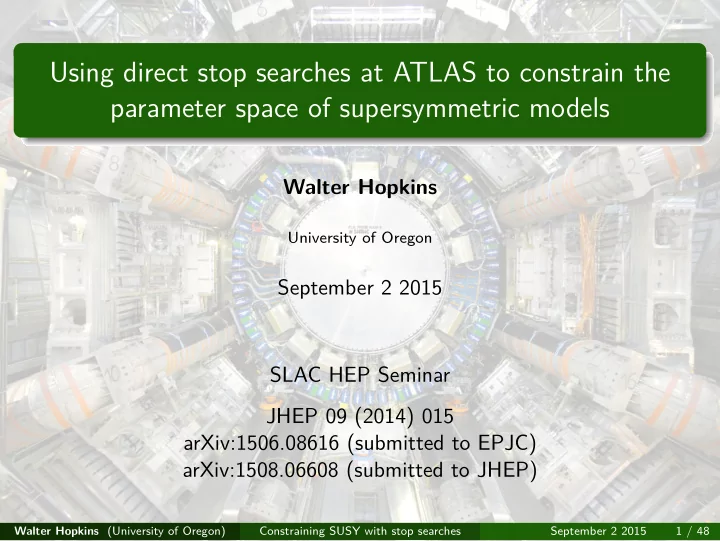 Using direct stop searches at ATLAS to constrain the parameter space of supersymmetric models

Walter Hopkins

University of Oregon

September 2 2015

SLAC HEP Seminar

JHEP 09 (2014) 015
arXiv:1506.08616 (submitted to EPJC)
arXiv:1508.06608 (submitted to JHEP)

Walter Hopkins (University of Oregon) Constraining SUSY with stop searches September 2 2015 1 / 48